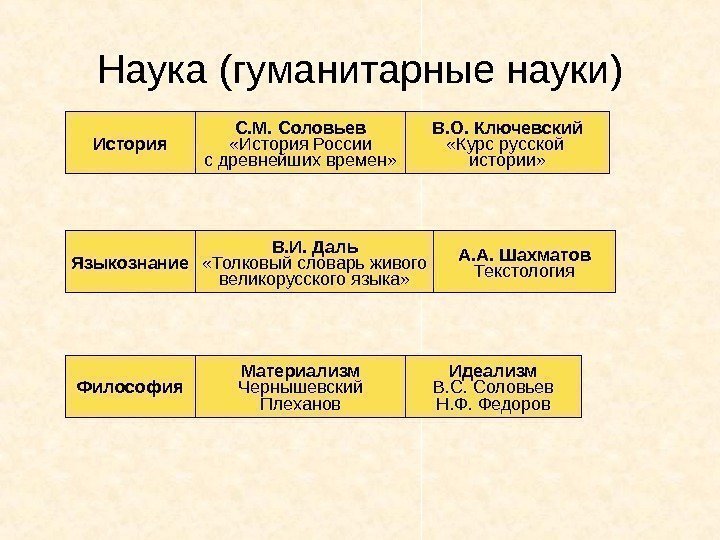 Наука (гуманитарные науки)

| История | С.М. Соловьев «История России с древнейших времен» | В.О. Ключевский «Курс русской истории» |
|---|---|---|

| Языкознание | В.И. Даль «Толковый словарь живого великорусского языка» | А.А. Шахматов Текстология |
|---|---|---|

| Философия | Материализм Чернышевский Плеханов | Идеализм В.С. Соловьев Н.Ф. Федоров |
|---|---|---|